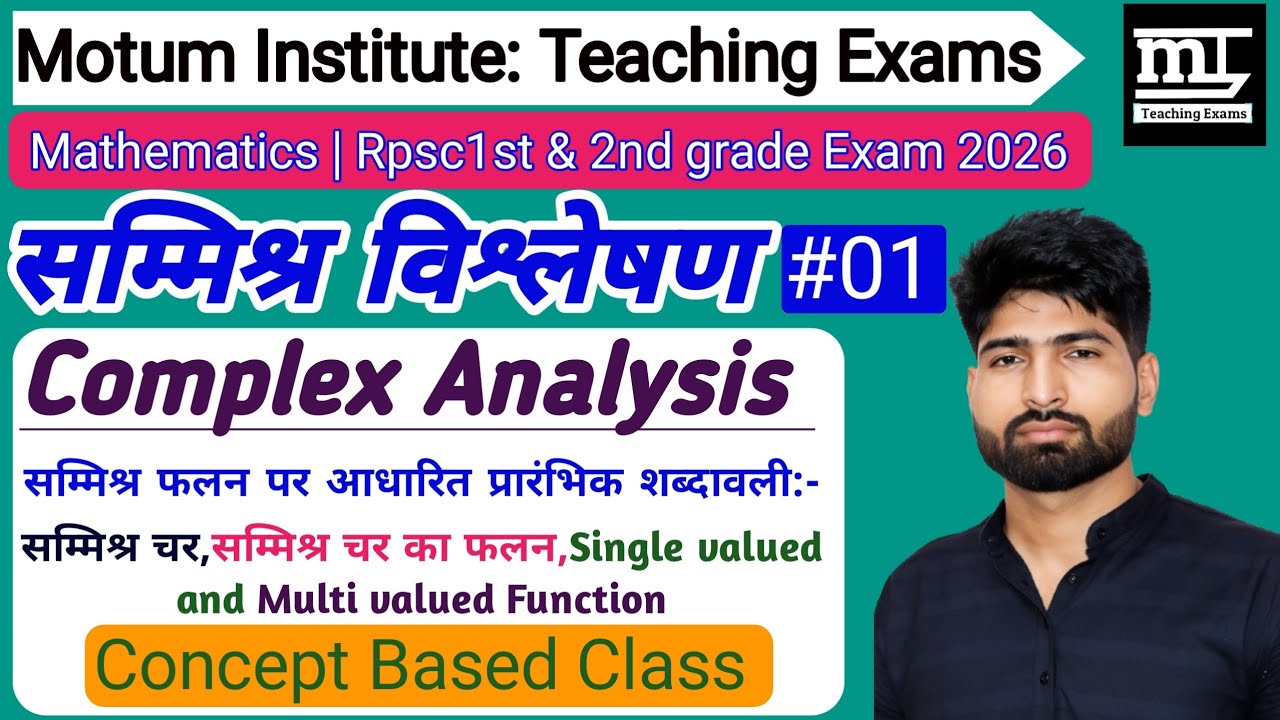 Motum Institute: Teaching Exams

MI
Teaching Exams

Mathematics | Rpsc1st & 2nd grade Exam 2026

सम्मिश्र विश्लेषण #01

Complex Analysis

सम्मिश्र फलन पर आधारित प्रारंभिक शब्दावली:-

सम्मिश्र चर,सम्मिश्र चर का फलन,Single valued and Multi valued Function

Concept Based Class